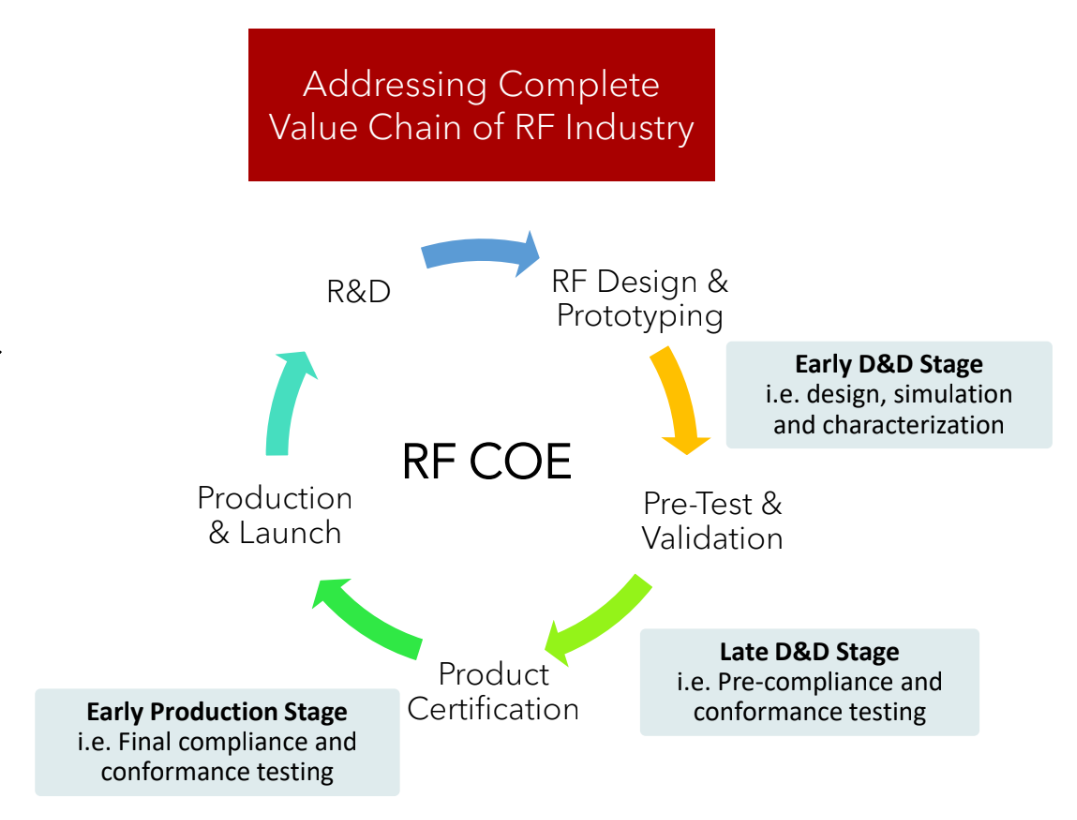 Addressing Complete Value Chain of RF Industry

R&D

RF Design & Prototyping

**Early D&D Stage**
i.e. design, simulation and characterization

RF COE

Pre-Test & Validation

**Late D&D Stage**
i.e. Pre-compliance and conformance testing

Product Certification

**Early Production Stage**
i.e. Final compliance and conformance testing

Production & Launch